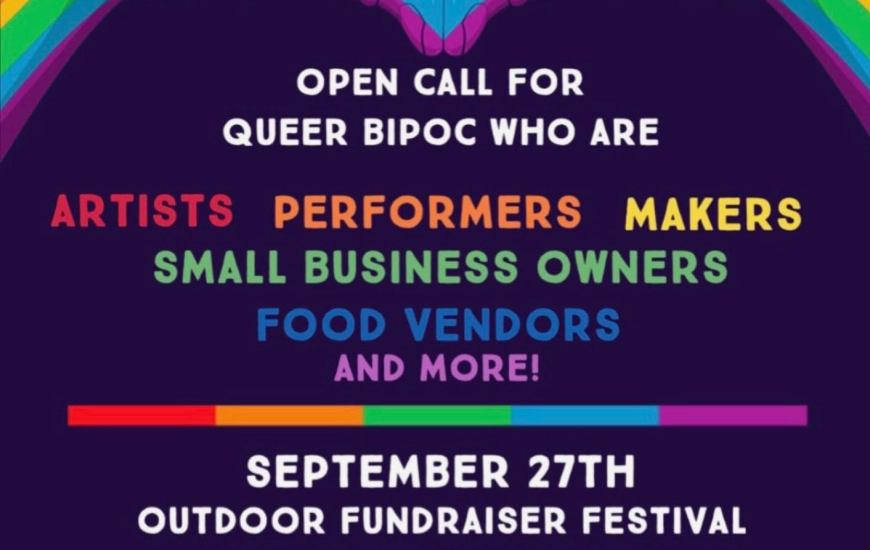 OPEN CALL FOR
QUEER BIPOC WHO ARE

ARTISTS PERFORMERS MAKERS
SMALL BUSINESS OWNERS
FOOD VENDORS
AND MORE!

SEPTEMBER 27TH
OUTDOOR FUNDRAISER FESTIVAL